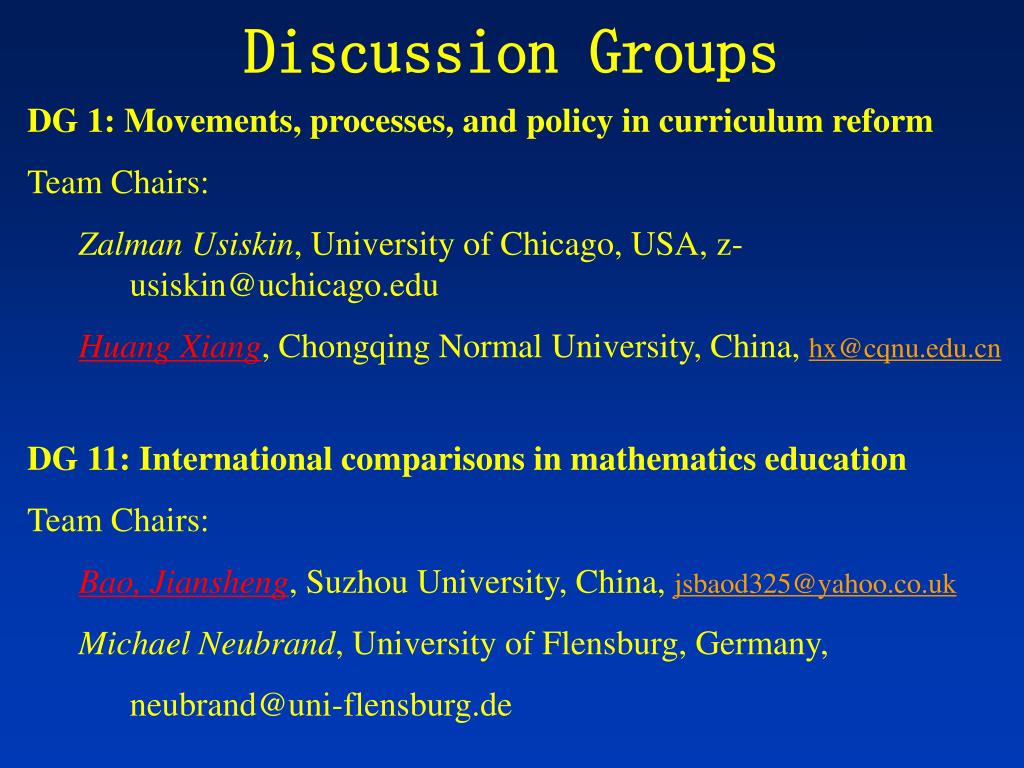 Discussion Groups

DG 1: Movements, processes, and policy in curriculum reform

Team Chairs:

Zalman Usiskin, University of Chicago, USA, z-usiskin@uchicago.edu

Huang Xiang, Chongqing Normal University, China, hx@cqnu.edu.cn

DG 11: International comparisons in mathematics education

Team Chairs:

Bao, Jiansheng, Suzhou University, China, jsbaod325@yahoo.co.uk

Michael Neubrand, University of Flensburg, Germany,

neubrand@uni-flensburg.de